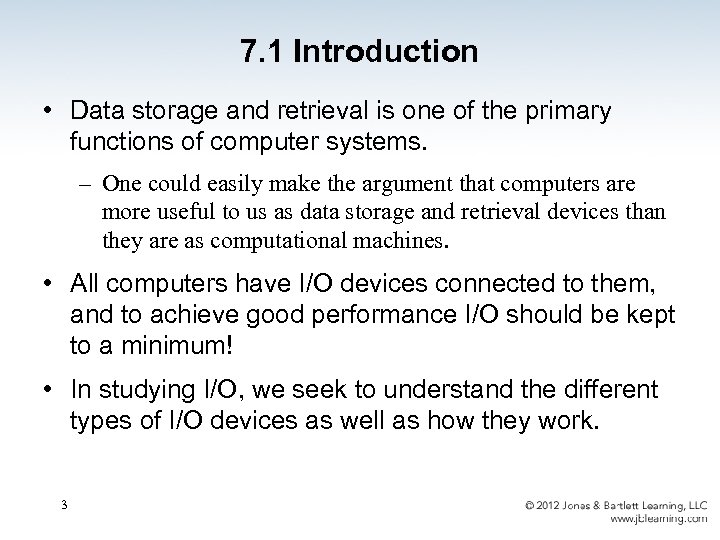 7.1 Introduction

• Data storage and retrieval is one of the primary functions of computer systems.

– One could easily make the argument that computers are more useful to us as data storage and retrieval devices than they are as computational machines.

• All computers have I/O devices connected to them, and to achieve good performance I/O should be kept to a minimum!

• In studying I/O, we seek to understand the different types of I/O devices as well as how they work.

3

© 2012 Jones & Bartlett Learning, LLC
www.jblearning.com